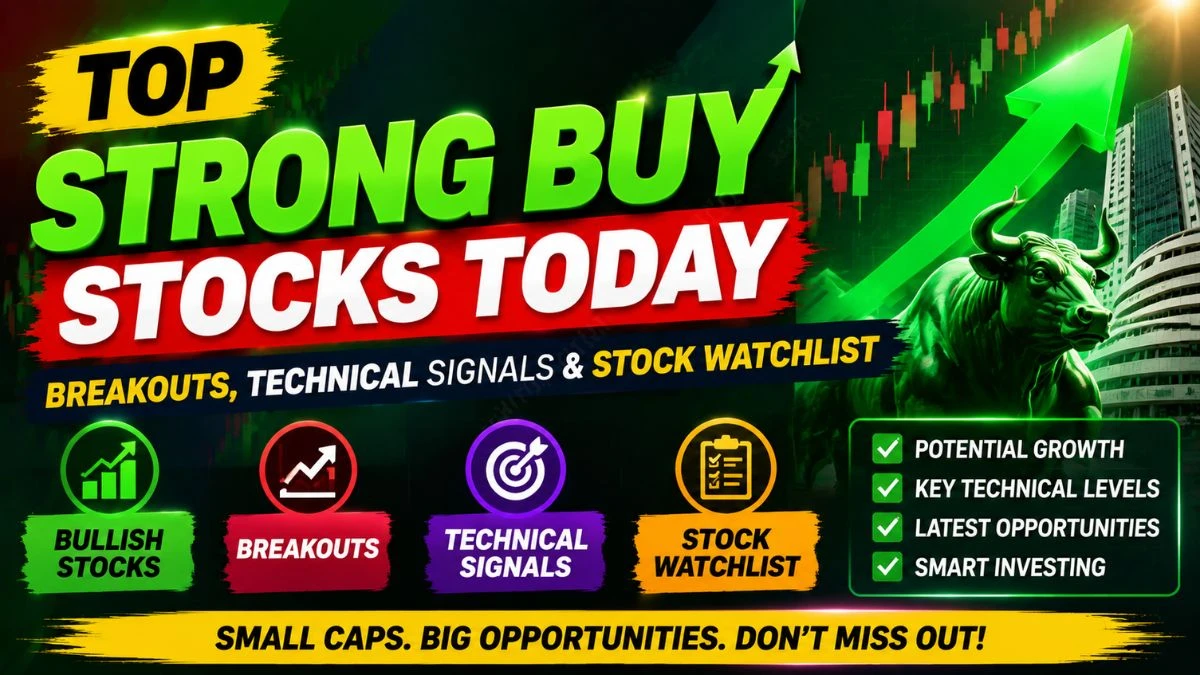 TOP
STRONG BUY
STOCKS TODAY

BREAKOUTS, TECHNICAL SIGNALS & STOCK WATCHLIST

BULLISH STOCKS

BREAKOUTS

TECHNICAL SIGNALS

STOCK WATCHLIST

POTENTIAL GROWTH
KEY TECHNICAL LEVELS
LATEST OPPORTUNITIES
SMART INVESTING

SMALL CAPS. BIG OPPORTUNITIES. DON'T MISS OUT!